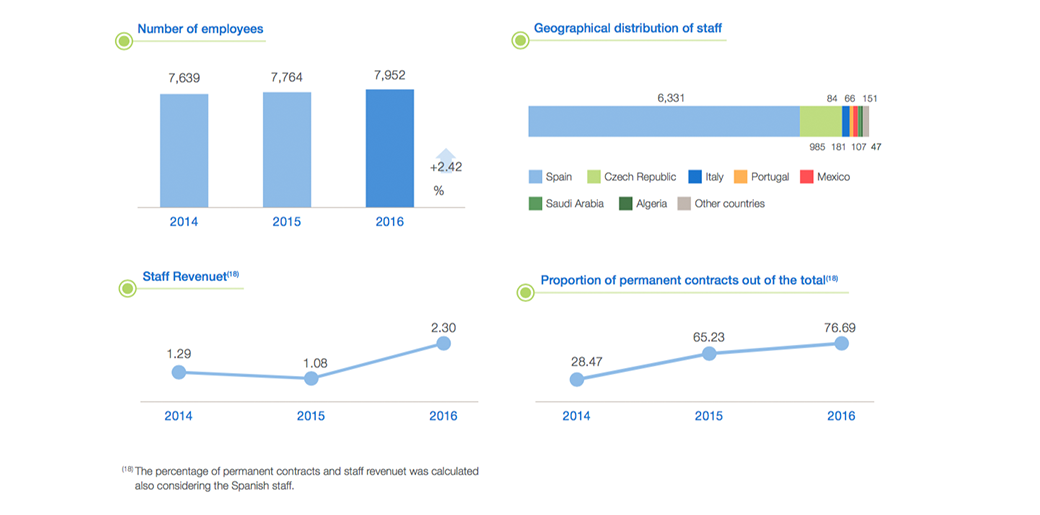 Number of employees

7,639
7,764
7,952
+2.42 %
2014
2015
2016

Geographical distribution of staff

6,331
84
66
151
985
181
107
47

Spain
Czech Republic
Italy
Portugal
Mexico
Saudi Arabia
Algeria
Other countries

Staff Revenuet$^{(18)}$

1.29
1.08
2.30
2014
2015
2016

Proportion of permanent contracts out of the total$^{(18)}$

28.47
65.23
76.69
2014
2015
2016

$^{(18)}$ The percentage of permanent contracts and staff revenuet was calculated also considering the Spanish staff.